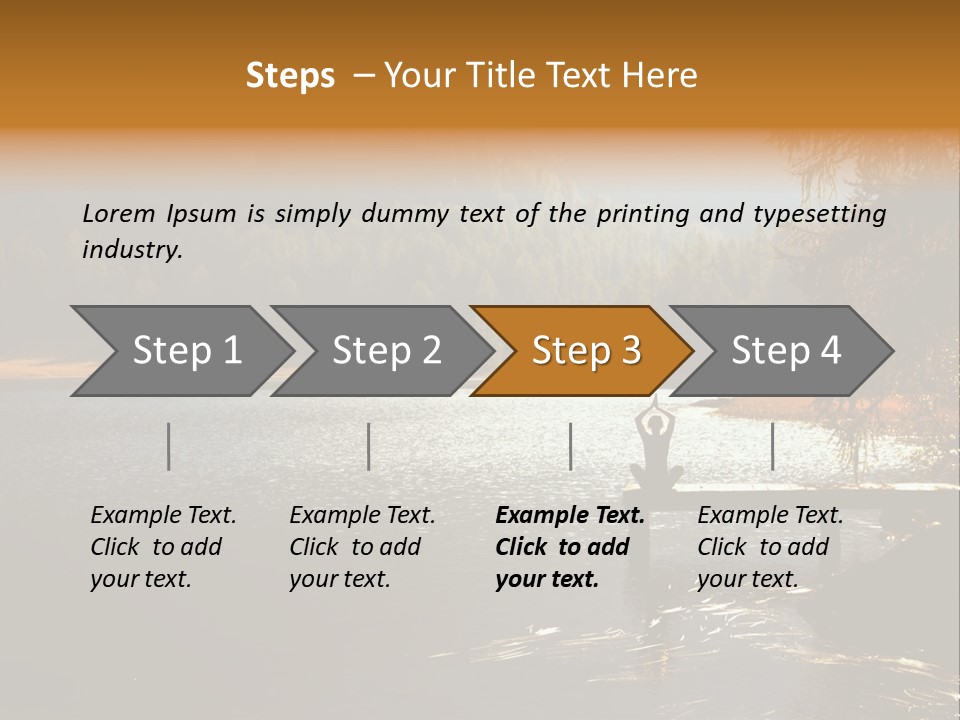 Steps – Your Title Text Here

Lorem Ipsum is simply dummy text of the printing and typesetting industry.

Step 1

Step 2

Step 3

Step 4

Example Text. Click to add your text.

Example Text. Click to add your text.

Example Text. Click to add your text.

Example Text. Click to add your text.